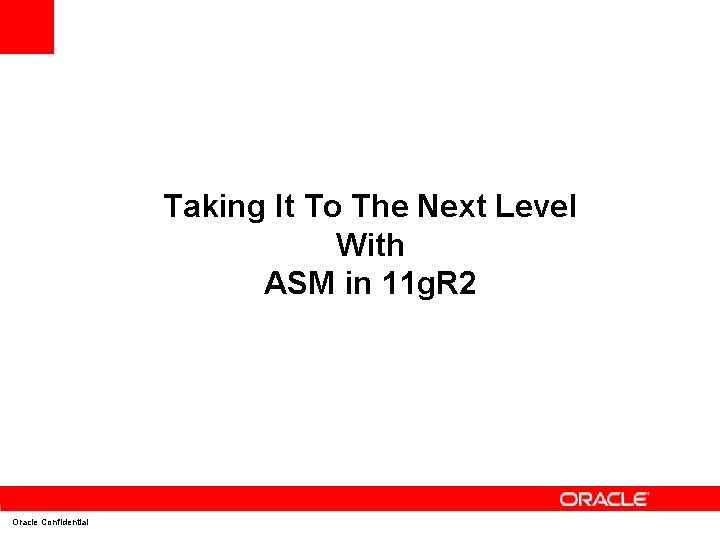 Taking It To The Next Level
With
ASM in 11gR2

ORACLE

Oracle Confidential